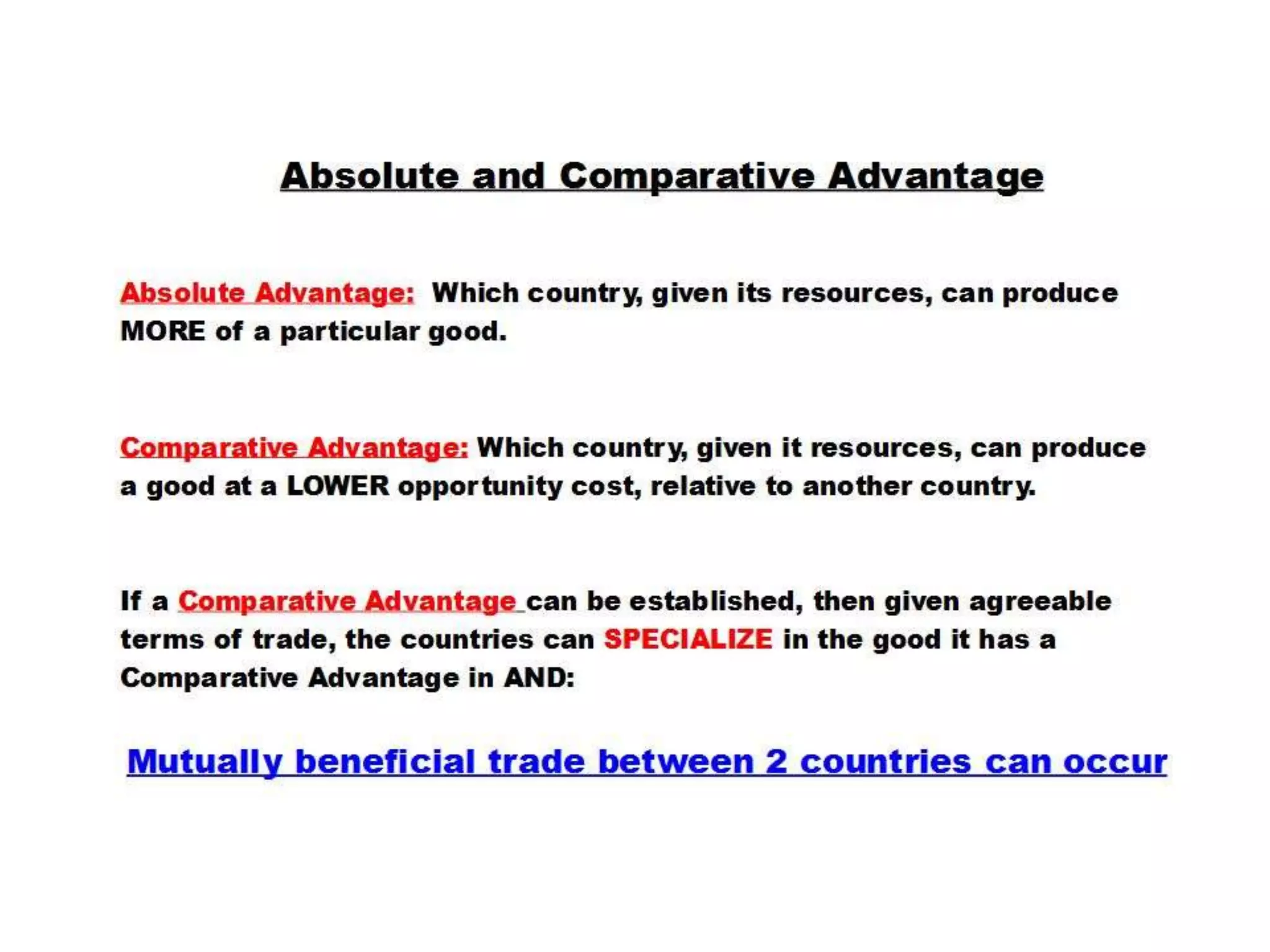 Absolute and Comparative Advantage

Absolute Advantage: Which country, given its resources, can produce MORE of a particular good.

Comparative Advantage: Which country, given it resources, can produce a good at a LOWER opportunity cost, relative to another country.

If a Comparative Advantage can be established, then given agreeable terms of trade, the countries can SPECIALIZE in the good it has a Comparative Advantage in AND:

Mutually beneficial trade between 2 countries can occur